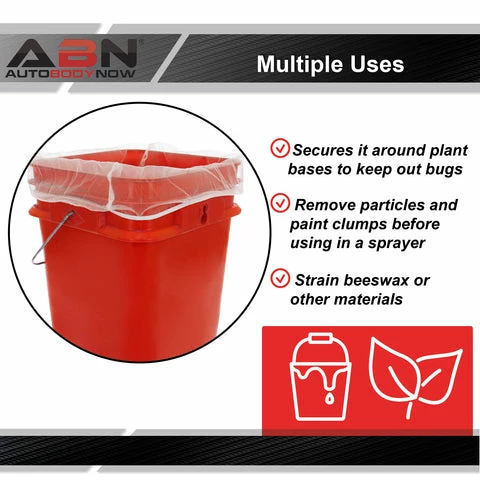 ABN®
AUTOBODYNOW

Multiple Uses

Secures it around plant bases to keep out bugs

Remove particles and paint clumps before using in a sprayer

Strain beeswax or other materials